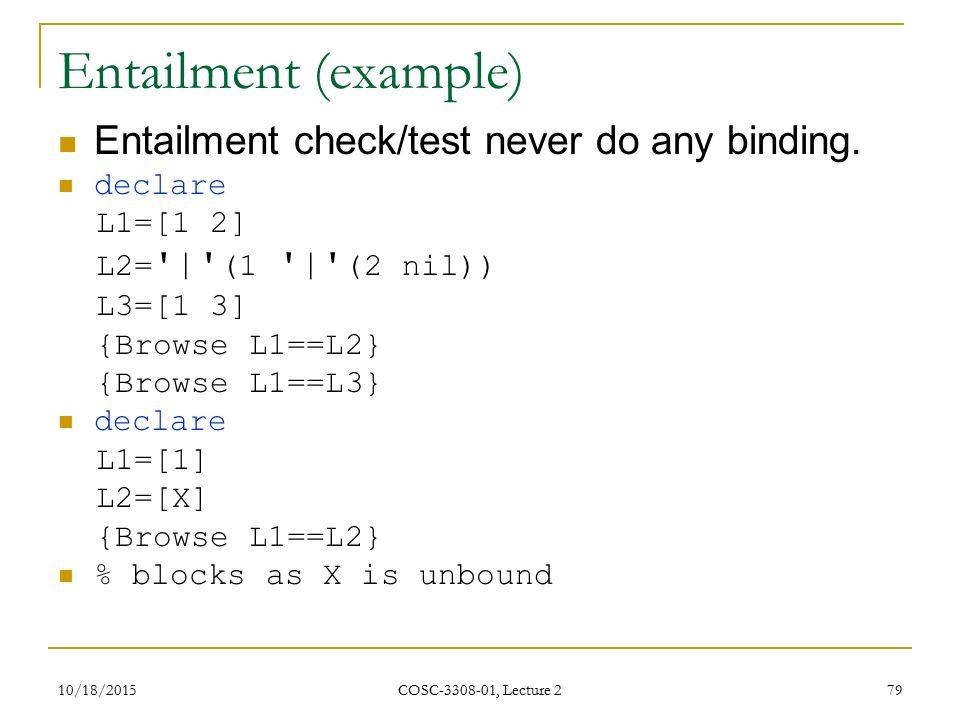 Entailment (example)

Entailment check/test never do any binding.

declare
L1=[1 2]
L2='|'(1 '|'(2 nil))
L3=[1 3]
{Browse L1==L2}
{Browse L1==L3}

declare
L1=[1]
L2=[X]
{Browse L1==L2}

% blocks as X is unbound

10/18/2015

COSC-3308-01, Lecture 2

79